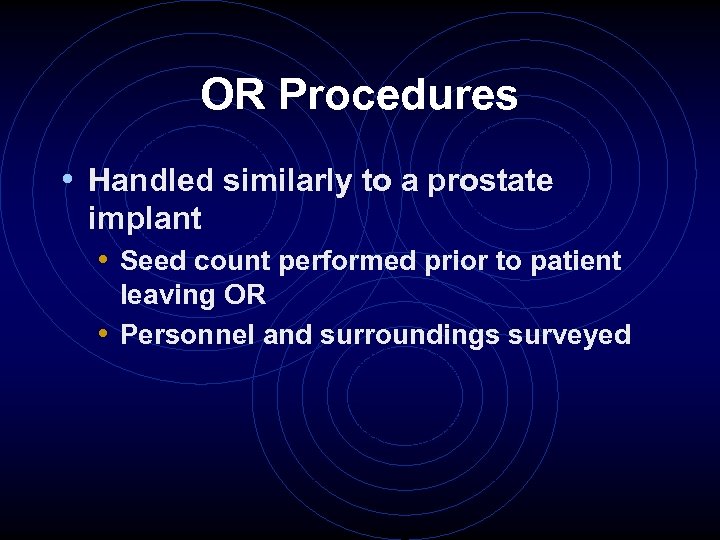 OR Procedures

• Handled similarly to a prostate implant
  • Seed count performed prior to patient leaving OR
  • Personnel and surroundings surveyed